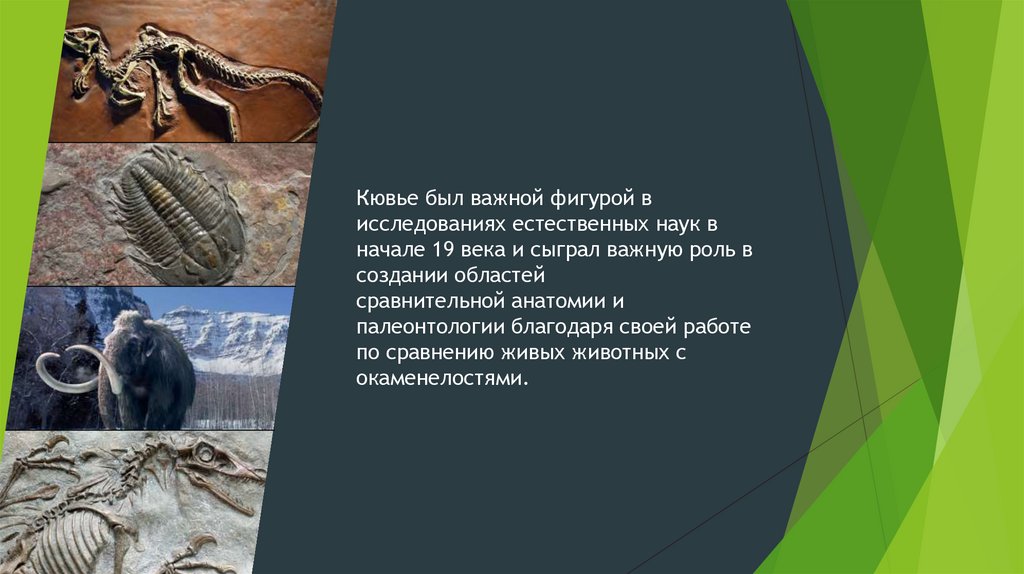 Кювье был важной фигурой в исследованиях естественных наук в начале 19 века и сыграл важную роль в создании областей сравнительной анатомии и палеонтологии благодаря своей работе по сравнению живых животных с окаменелостями.